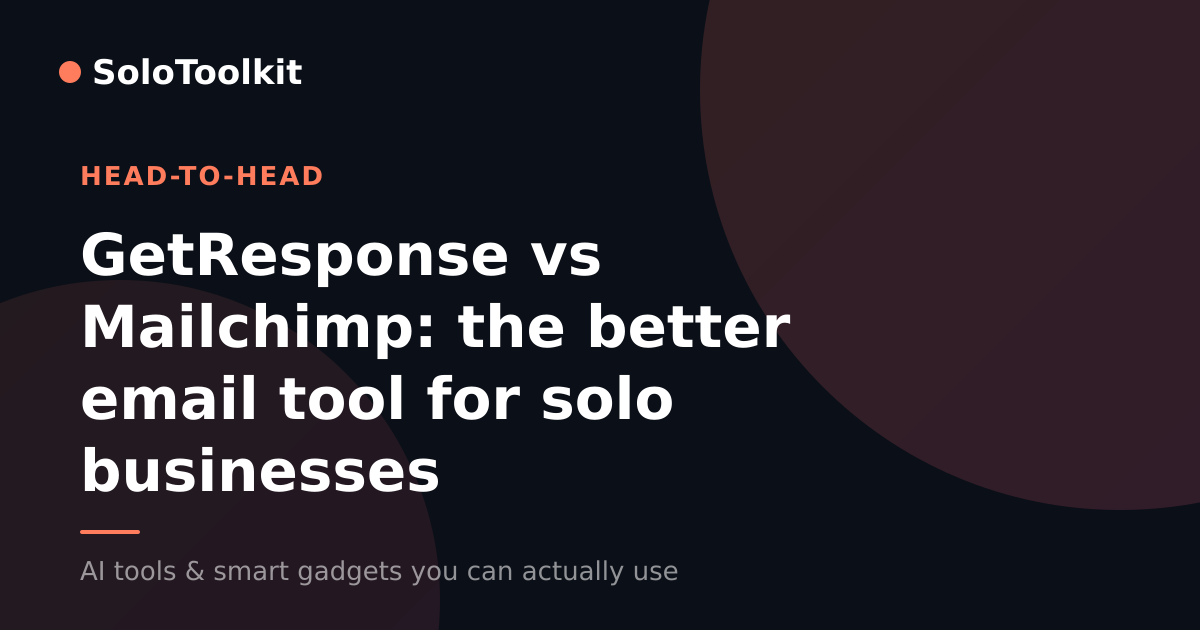 SoloToolkit

HEAD-TO-HEAD

GetResponse vs Mailchimp: the better email tool for solo businesses

AI tools & smart gadgets you can actually use